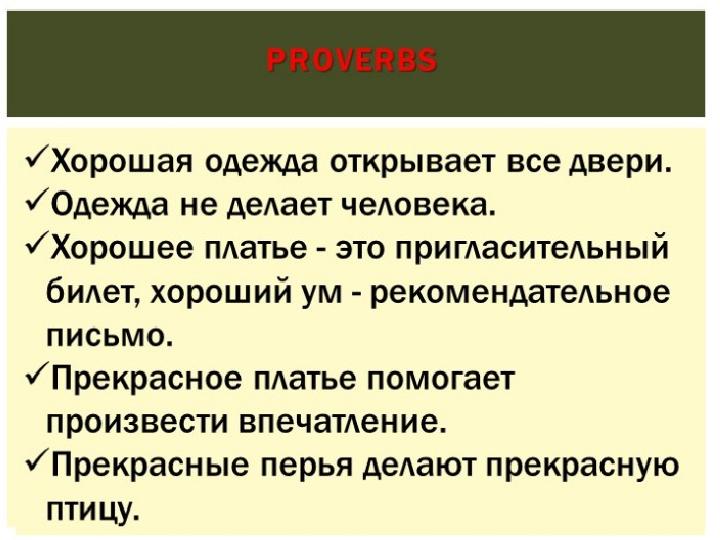 PROVERBS

✓Хорошая одежда открывает все двери.
✓Одежда не делает человека.
✓Хорошее платье - это пригласительный билет, хороший ум - рекомендательное письмо.
✓Прекрасное платье помогает произвести впечатление.
✓Прекрасные перья делают прекрасную птицу.